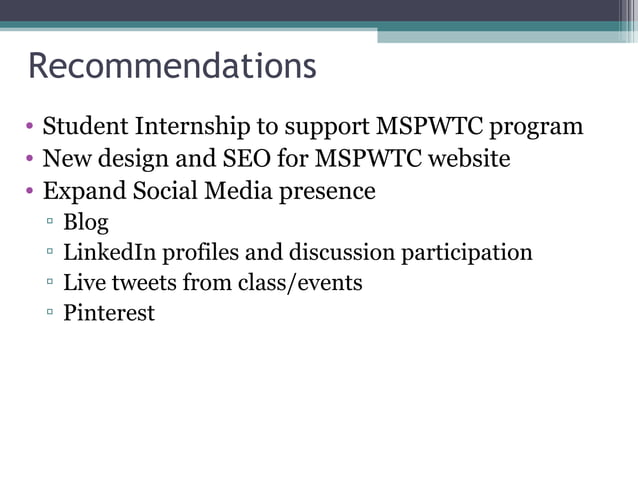 Recommendations

• Student Internship to support MSPWTC program
• New design and SEO for MSPWTC website
• Expand Social Media presence
 ▫ Blog
 ▫ LinkedIn profiles and discussion participation
 ▫ Live tweets from class/events
 ▫ Pinterest